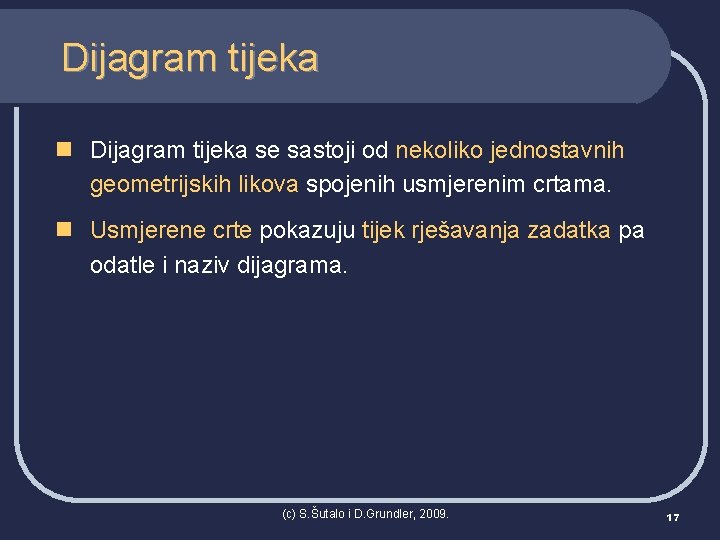 Dijagram tijeka

Dijagram tijeka se sastoji od nekoliko jednostavnih geometrijskih likova spojenih usmjerenim crtama.

Usmjerene crte pokazuju tijek rješavanja zadatka pa odatle i naziv dijagrama.

(c) S.Šutalo i D.Grundler, 2009.

17